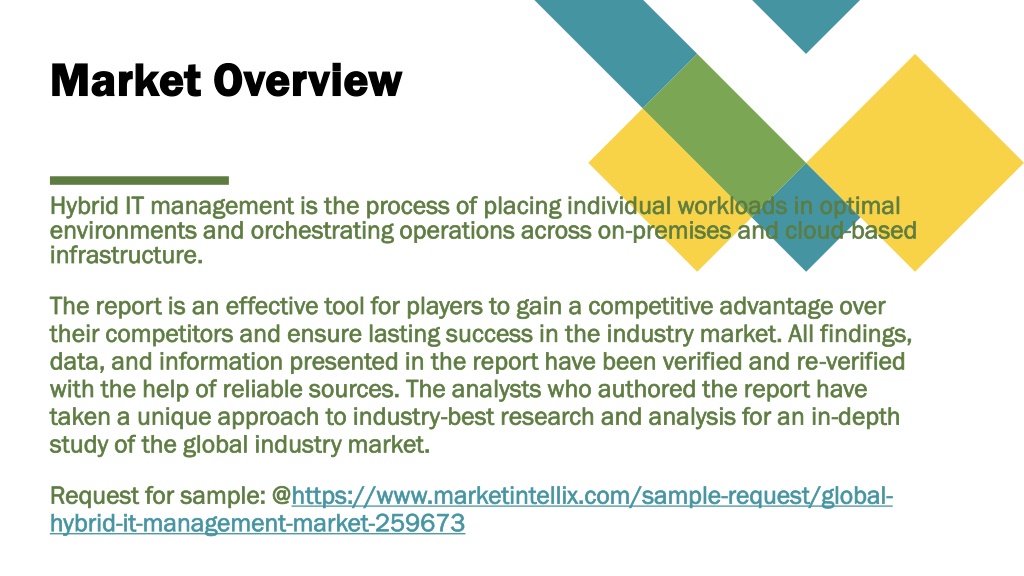 Market Overview

Hybrid IT management is the process of placing individual workloads in optimal environments and orchestrating operations across on-premises and cloud-based infrastructure.

The report is an effective tool for players to gain a competitive advantage over their competitors and ensure lasting success in the industry market. All findings, data, and information presented in the report have been verified and re-verified with the help of reliable sources. The analysts who authored the report have taken a unique approach to industry-best research and analysis for an in-depth study of the global industry market.

Request for sample: @https://www.marketintellix.com/sample-request/global-hybrid-it-management-market-259673